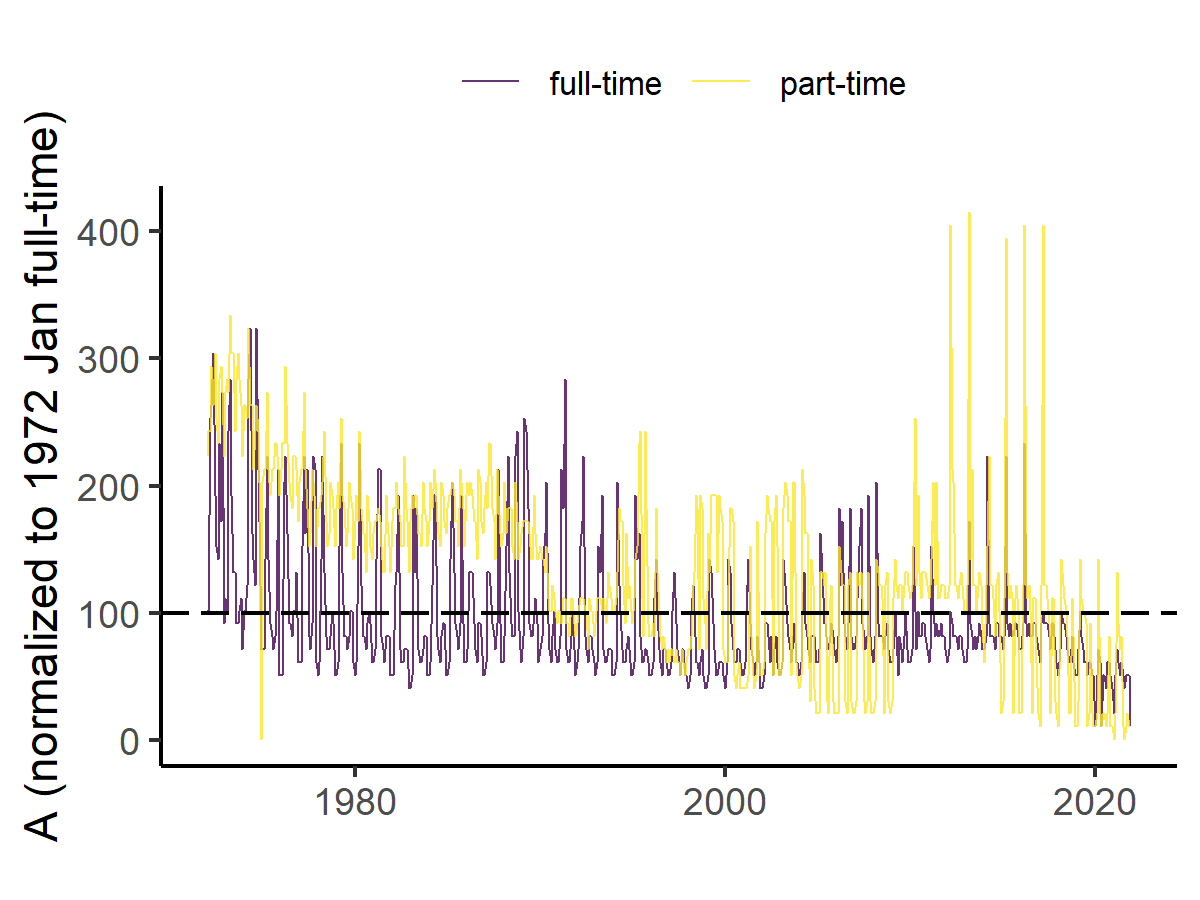 full-time part-time

A (normalized to 1972 Jan full-time)

400
300
200
100
0

1980
2000
2020